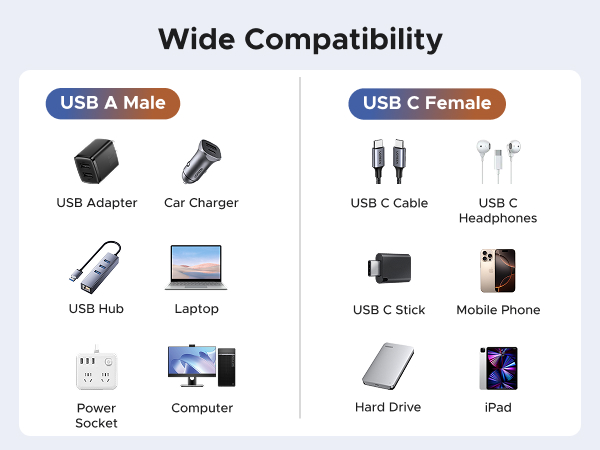 Wide Compatibility

USB A Male

USB Adapter

Car Charger

USB Hub

Laptop

Power Socket

Computer

USB C Female

USB C Cable

USB C Headphones

USB C Stick

Mobile Phone

Hard Drive

iPad